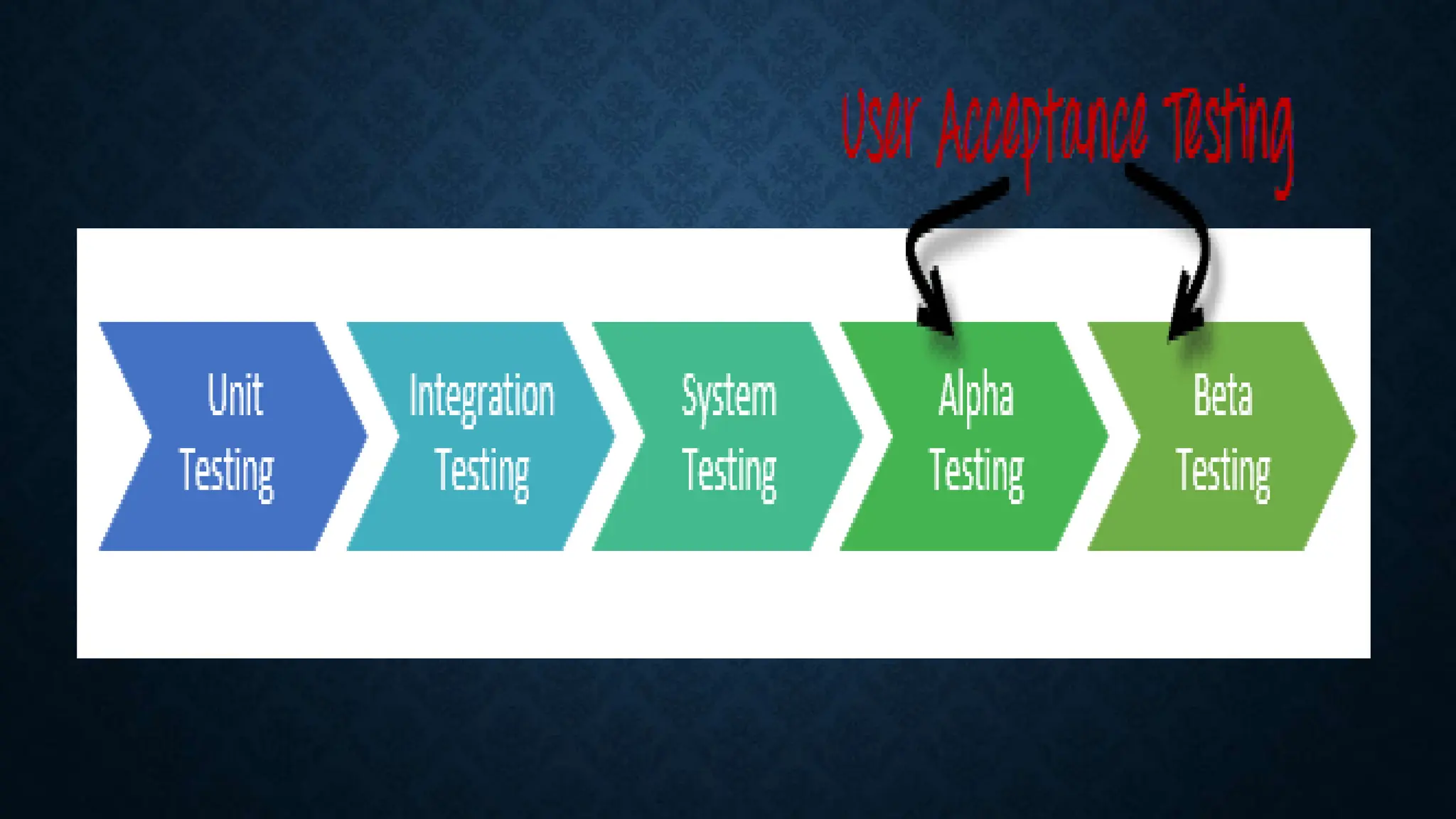 User Acceptance Testing

Unit Testing

Integration Testing

System Testing

Alpha Testing

Beta Testing